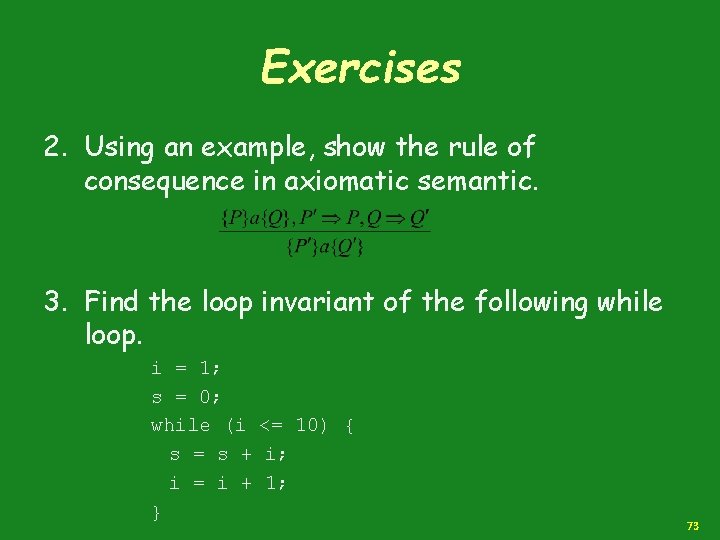 Exercises

2. Using an example, show the rule of consequence in axiomatic semantic.

$\frac{\{P\}a\{Q\}, P' \Rightarrow P, Q \Rightarrow Q'}{\{P'\}a\{Q'\}}$

3. Find the loop invariant of the following while loop.

i = 1;
s = 0;
while (i <= 10) {
  s = s + i;
  i = i + 1;
}

73